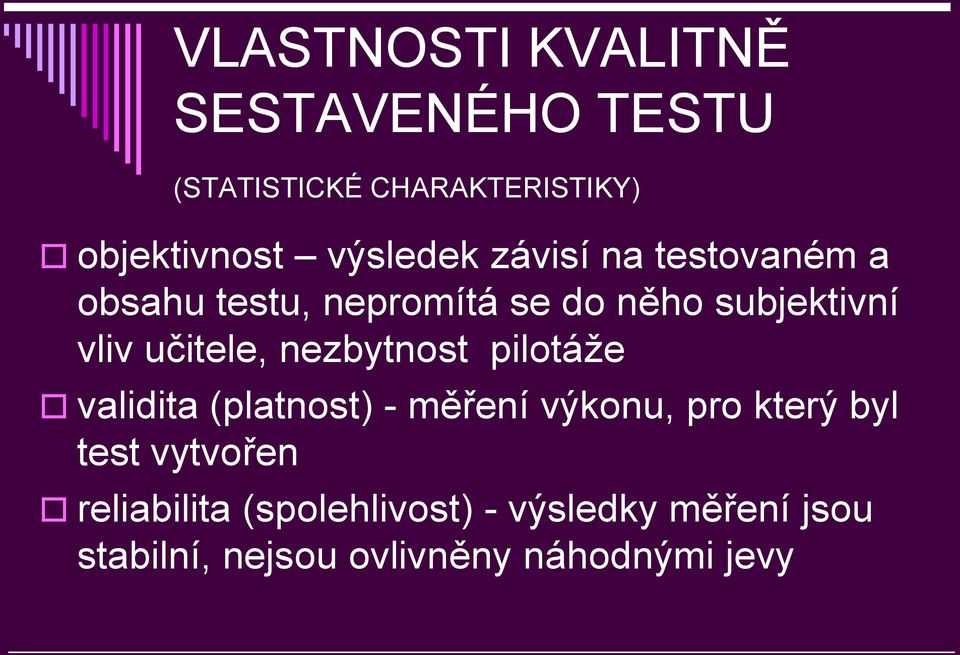 VLASTNOSTI KVALITNĚ SESTAVENÉHO TESTU

(STATISTICKÉ CHARAKTERISTIKY)

objektivnost – výsledek závisí na testovaném a obsahu testu, nepromítá se do něho subjektivní vliv učitele, nezbytnost pilotáže

validita (platnost) - měření výkonu, pro který byl test vytvořen

reliabilita (spolehlivost) - výsledky měření jsou stabilní, nejsou ovlivněny náhodnými jevy